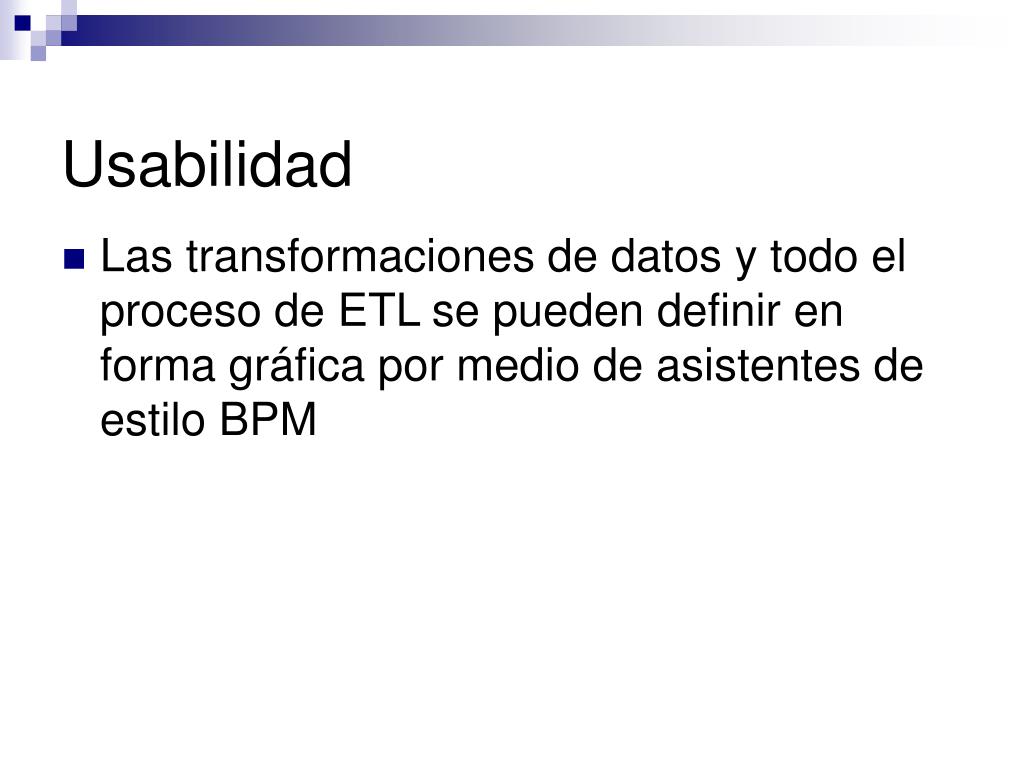 Usabilidad

Las transformaciones de datos y todo el proceso de ETL se pueden definir en forma gráfica por medio de asistentes de estilo BPM